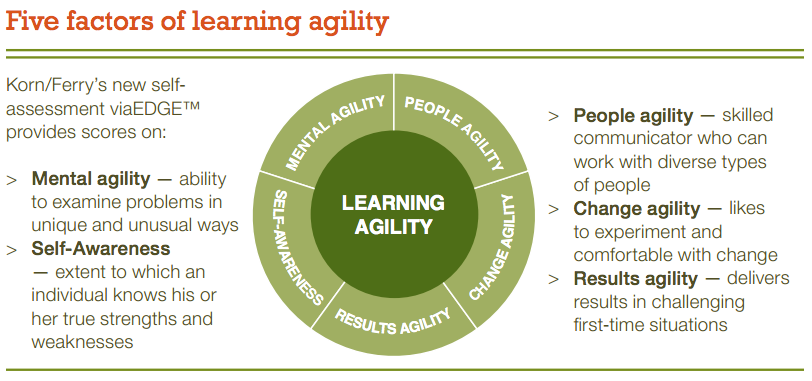 Five factors of learning agility

Korn/Ferry's new self-assessment viaEDGE™ provides scores on:

> **Mental agility** — ability to examine problems in unique and unusual ways
> **Self-Awareness** — extent to which an individual knows his or her true strengths and weaknesses

MENTAL AGILITY
PEOPLE AGILITY
CHANGE AGILITY
RESULTS AGILITY
SELF-AWARENESS
LEARNING AGILITY

> **People agility** — skilled communicator who can work with diverse types of people
> **Change agility** — likes to experiment and comfortable with change
> **Results agility** — delivers results in challenging first-time situations